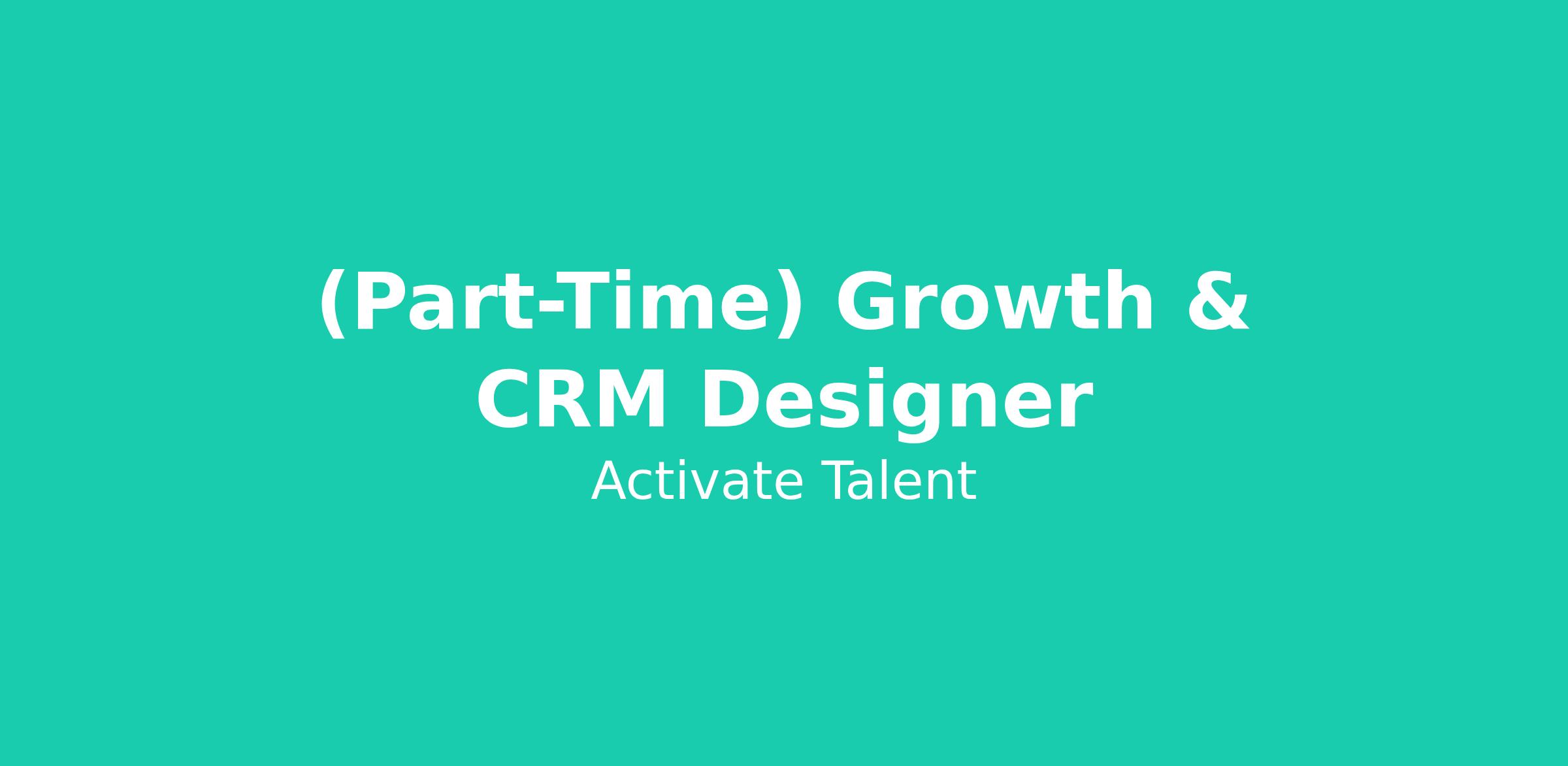 (Part-Time) Growth & CRM Designer

Activate Talent